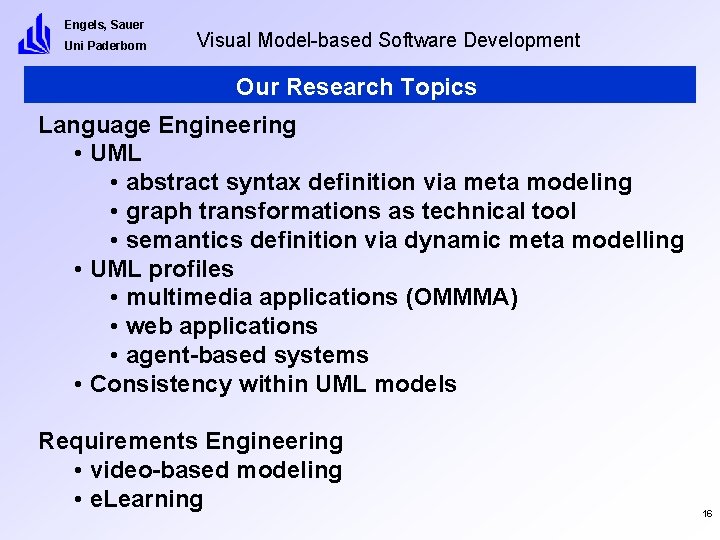 Engels, Sauer
Uni Paderborn

Visual Model-based Software Development

Our Research Topics

Language Engineering
• UML
• abstract syntax definition via meta modeling
• graph transformations as technical tool
• semantics definition via dynamic meta modelling
• UML profiles
• multimedia applications (OMMMA)
• web applications
• agent-based systems
• Consistency within UML models

Requirements Engineering
• video-based modeling
• eLearning

16